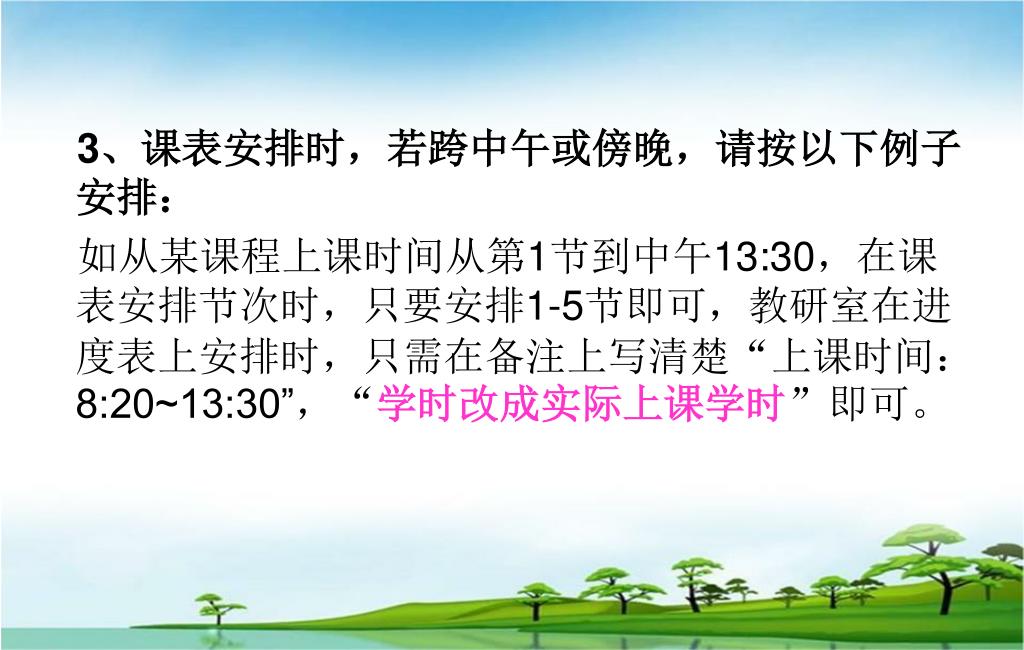 3、课表安排时，若跨中午或傍晚，请按以下例子安排：

如从某课程上课时间从第1节到中午13:30，在课表安排节次时，只要安排1-5节即可，教研室在进度表上安排时，只需在备注上写清楚“上课时间：8:20~13:30”，“学时改成实际上课学时”即可。